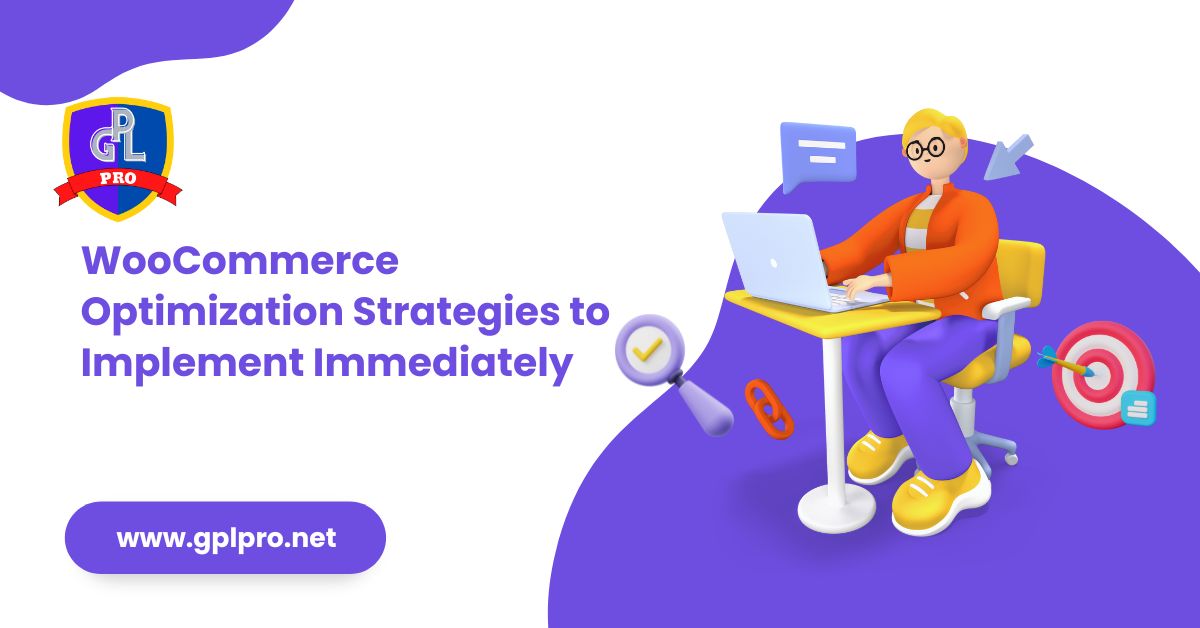 GPL
PRO

WooCommerce Optimization Strategies to Implement Immediately

www.gplpro.net